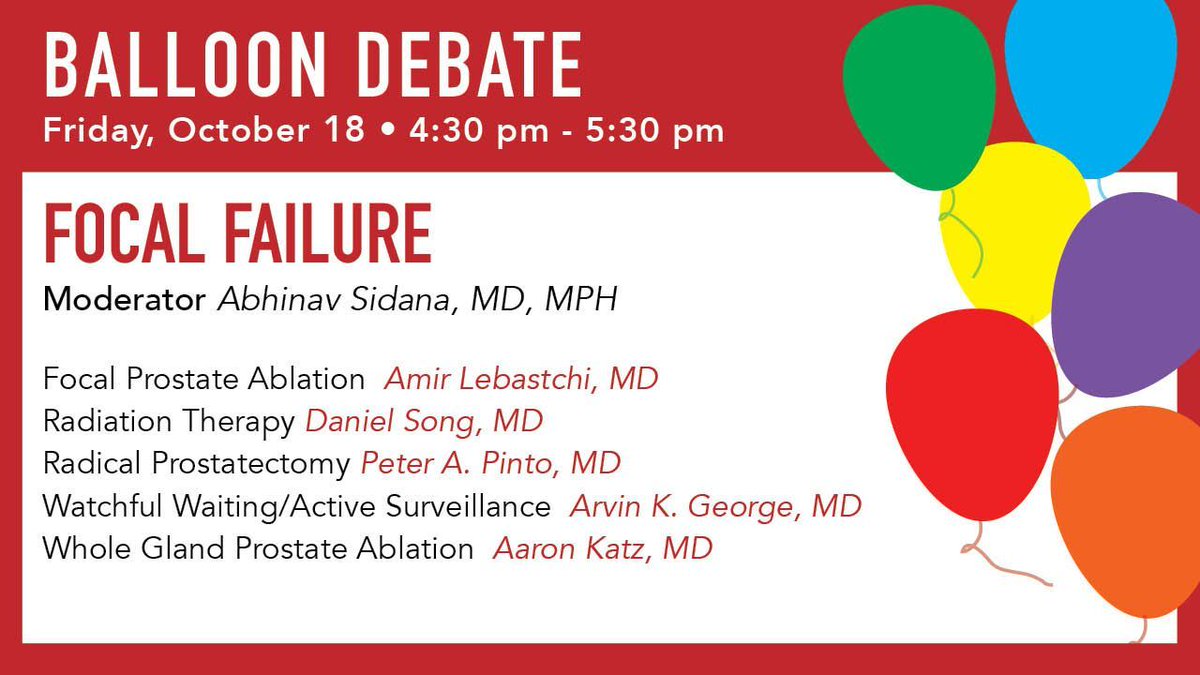 BALLOON DEBATE
Friday, October 18 • 4:30 pm - 5:30 pm

FOCAL FAILURE
Moderator Abhinav Sidana, MD, MPH

Focal Prostate Ablation Amir Lebastchi, MD
Radiation Therapy Daniel Song, MD
Radical Prostatectomy Peter A. Pinto, MD
Watchful Waiting/Active Surveillance Arvin K. George, MD
Whole Gland Prostate Ablation Aaron Katz, MD